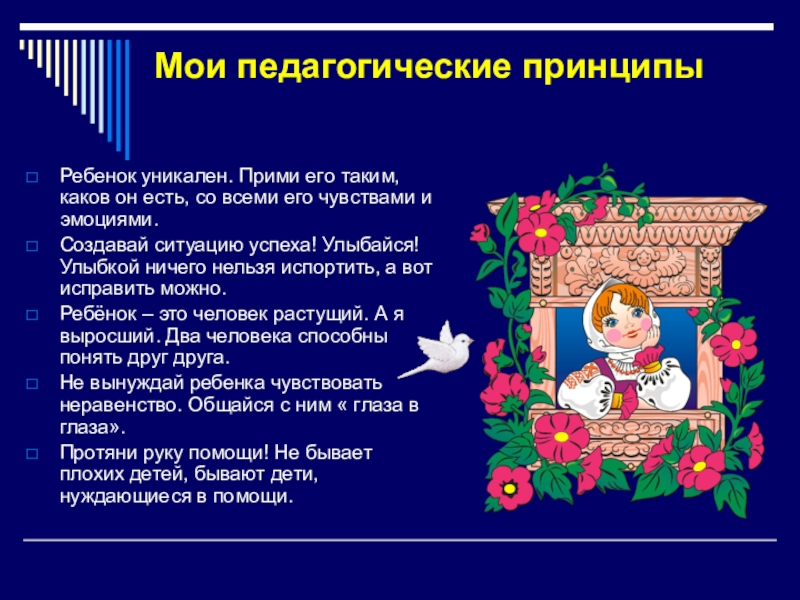 Мои педагогические принципы

□ Ребенок уникален. Прими его таким, каков он есть, со всеми его чувствами и эмоциями.

□ Создавай ситуацию успеха! Улыбайся! Улыбкой ничего нельзя испортить, а вот исправить можно.

□ Ребёнок – это человек растущий. А я выросший. Два человека способны понять друг друга.

□ Не вынуждай ребенка чувствовать неравенство. Общайся с ним « глаза в глаза».

□ Протяни руку помощи! Не бывает плохих детей, бывают дети, нуждающиеся в помощи.